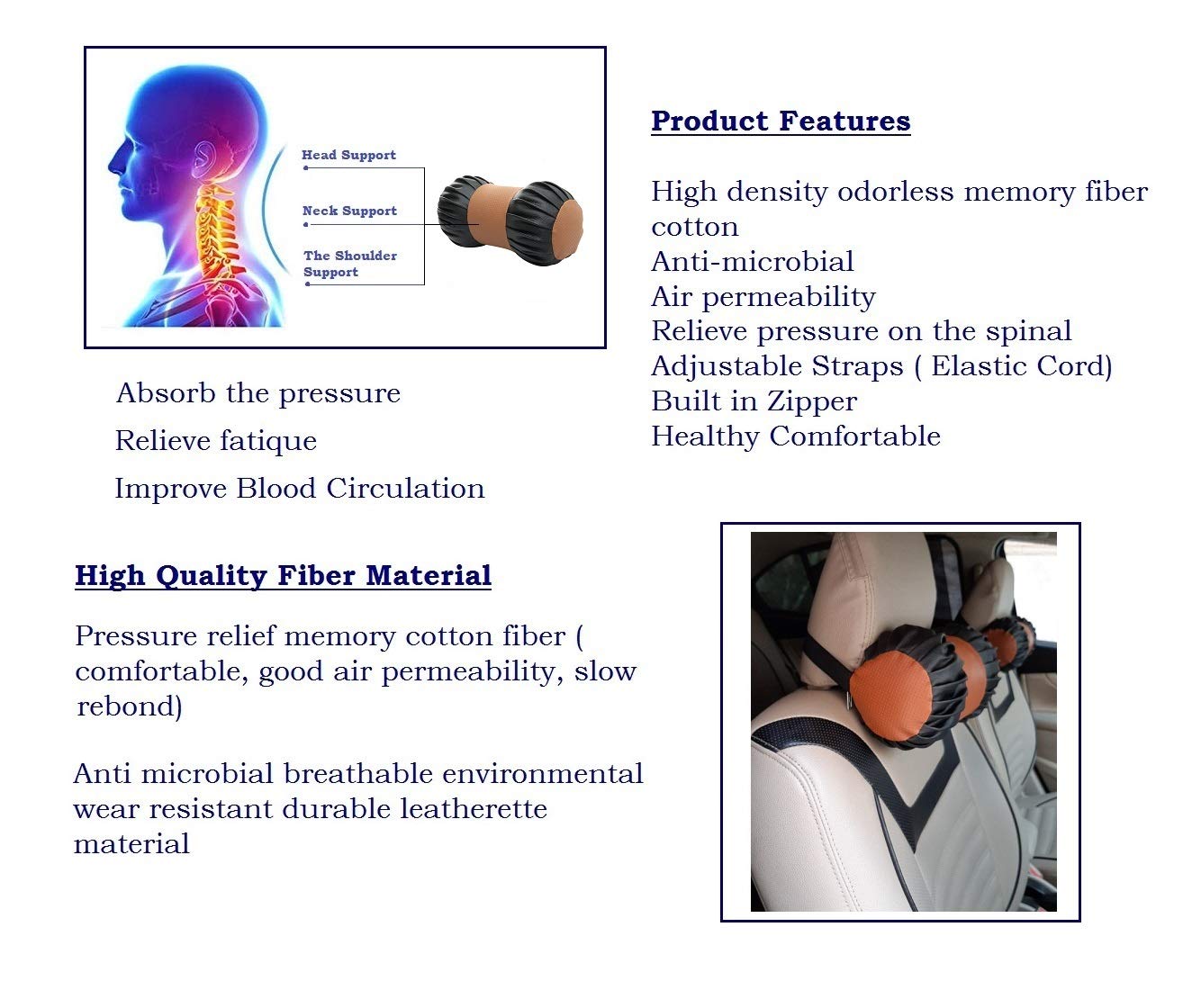 Head Support
Neck Support
The Shoulder Support

Absorb the pressure
Relieve fatique
Improve Blood Circulation

Product Features

High density odorless memory fiber cotton
Anti-microbial
Air permeability
Relieve pressure on the spinal
Adjustable Straps ( Elastic Cord)
Built in Zipper
Healthy Comfortable

High Quality Fiber Material

Pressure relief memory cotton fiber ( comfortable, good air permeability, slow rebond)

Anti microbial breathable environmental wear resistant durable leatherette material